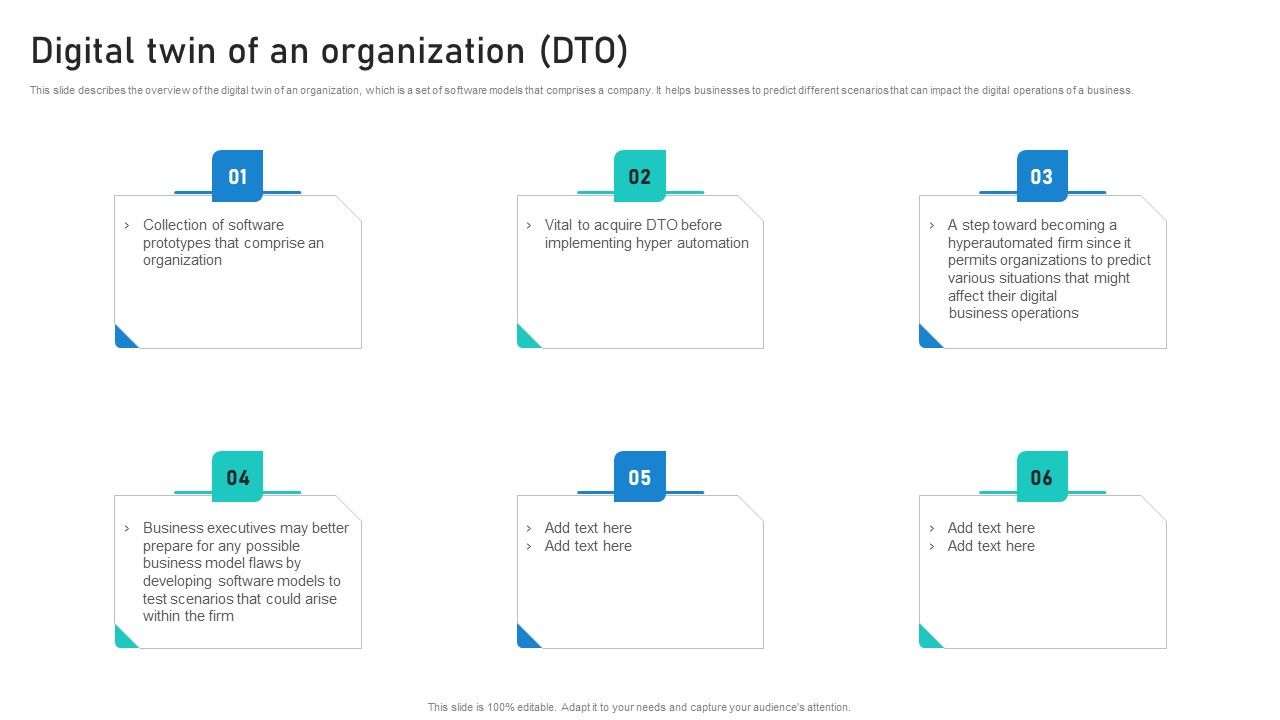 Digital twin of an organization (DTO)

This slide describes the overview of the digital twin of an organization, which is a set of software models that comprises a company. It helps businesses to predict different scenarios that can impact the digital operations of a business.

01

› Collection of software prototypes that comprise an organization

02

› Vital to acquire DTO before implementing hyper automation

03

› A step toward becoming a hyperautomated firm since it permits organizations to predict various situations that might affect their digital business operations

04

› Business executives may better prepare for any possible business model flaws by developing software models to test scenarios that could arise within the firm

05

› Add text here
› Add text here

06

› Add text here
› Add text here

This slide is 100% editable. Adapt it to your needs and capture your audience's attention.